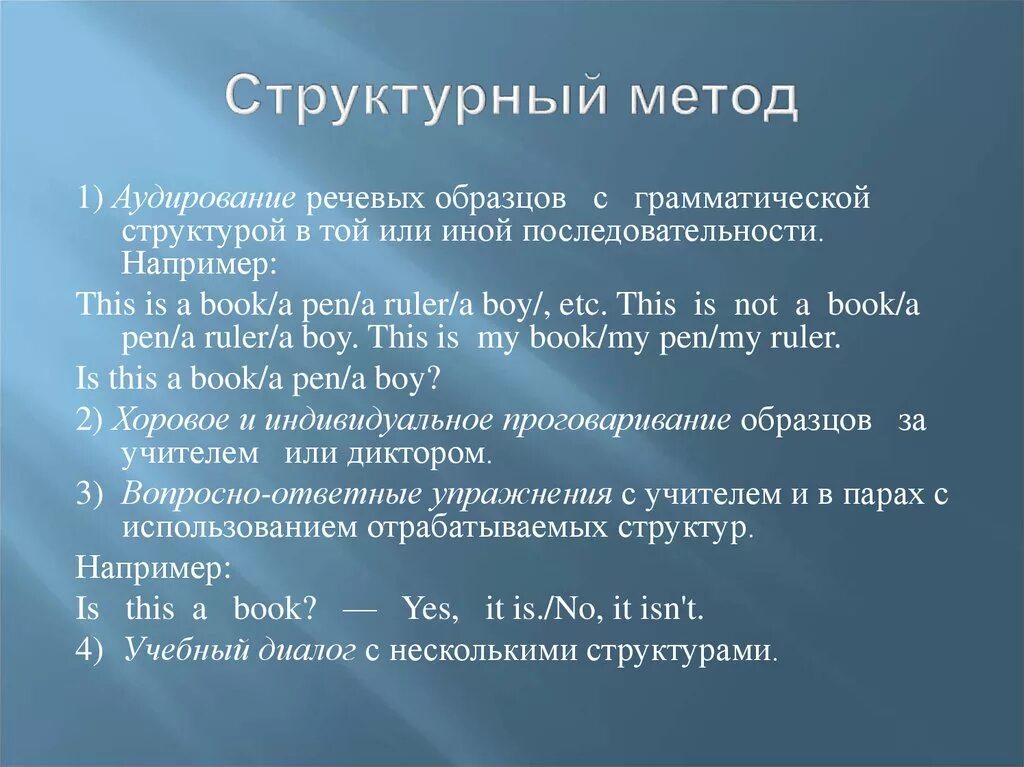 Структурный метод

1) Аудирование речевых образцов с грамматической структурой в той или иной последовательности. Например:

This is a book/a pen/a ruler/a boy/, etc. This is not a book/a pen/a ruler/a boy. This is my book/my pen/my ruler.

Is this a book/a pen/a boy?

2) Хоровое и индивидуальное проговаривание образцов за учителем или диктором.

3) Вопросно-ответные упражнения с учителем и в парах с использованием отрабатываемых структур.

Например:

Is this a book? — Yes, it is./No, it isn't.

4) Учебный диалог с несколькими структурами.